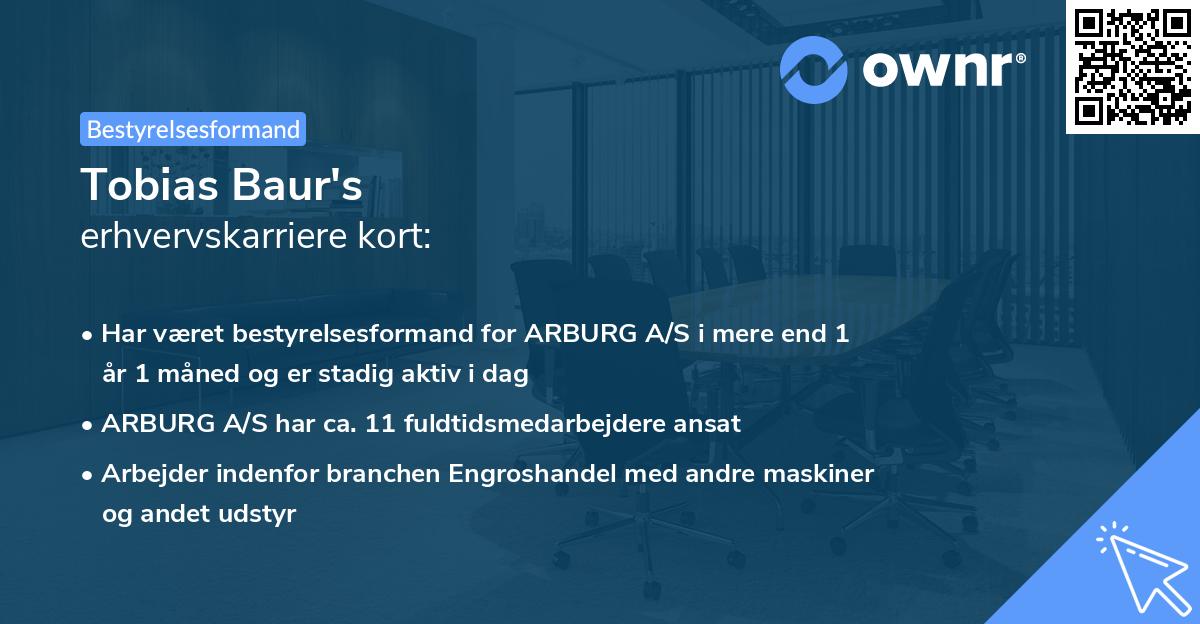 ownr®

Bestyrelsesformand

Tobias Baur's
erhvervskarriere kort:

• Har været bestyrelsesformand for ARBURG A/S i mere end 1 år 1 måned og er stadig aktiv i dag
• ARBURG A/S har ca. 11 fuldtidsmedarbejdere ansat
• Arbejder indenfor branchen Engroshandel med andre maskiner og andet udstyr